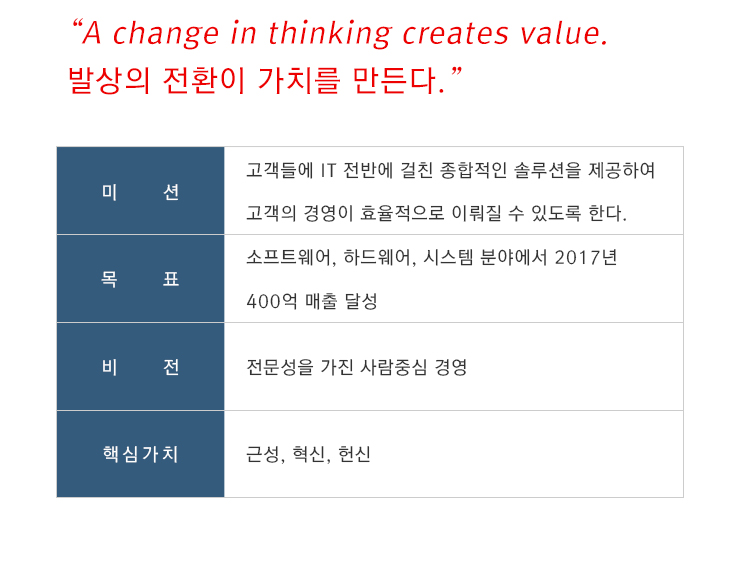 “A change in thinking creates value.
발상의 전환이 가치를 만든다.”

| 미 션 | 고객들에 IT 전반에 걸친 종합적인 솔루션을 제공하여 고객의 경영이 효율적으로 이뤄질 수 있도록 한다. |
|---|---|
| 목 표 | 소프트웨어, 하드웨어, 시스템 분야에서 2017년 400억 매출 달성 |
| 비 전 | 전문성을 가진 사람중심 경영 |
| 핵심가치 | 근성, 혁신, 헌신 |